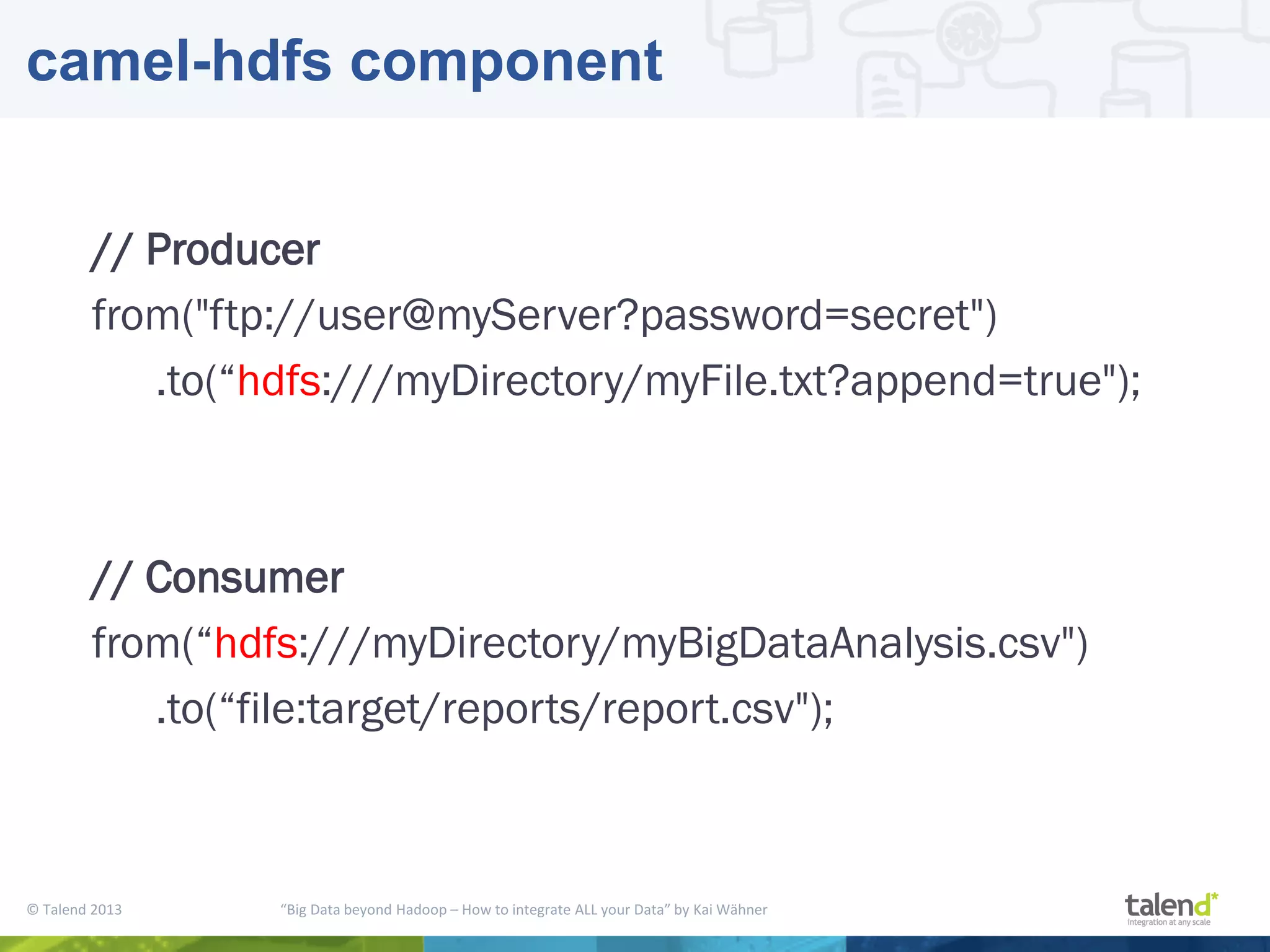 camel-hdfs component

// Producer
from("ftp://user@myServer?password=secret")
.to(“hdfs:///myDirectory/myFile.txt?append=true");

// Consumer
from(“hdfs:///myDirectory/myBigDataAnalysis.csv")
.to(“file:target/reports/report.csv");

© Talend 2013

“Big Data beyond Hadoop – How to integrate ALL your Data” by Kai Wähner

talend*
integration at any scale